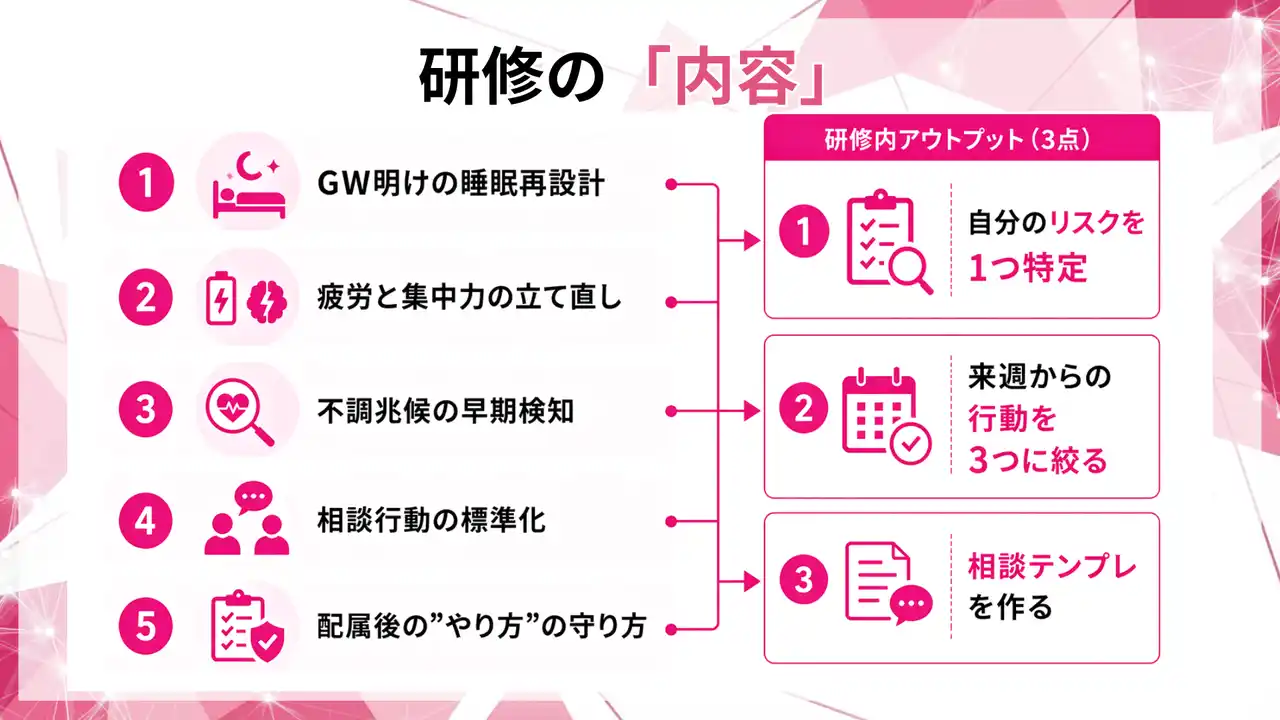 研修の「内容」

1 GW明けの睡眠再設計

2 疲労と集中力の立て直し

3 不調兆候の早期検知

4 相談行動の標準化

5 配属後の”やり方”の守り方

研修内アウトプット（3点）

1 自分のリスクを1つ特定

2 来週からの行動を3つに絞る

3 相談テンプレを作る